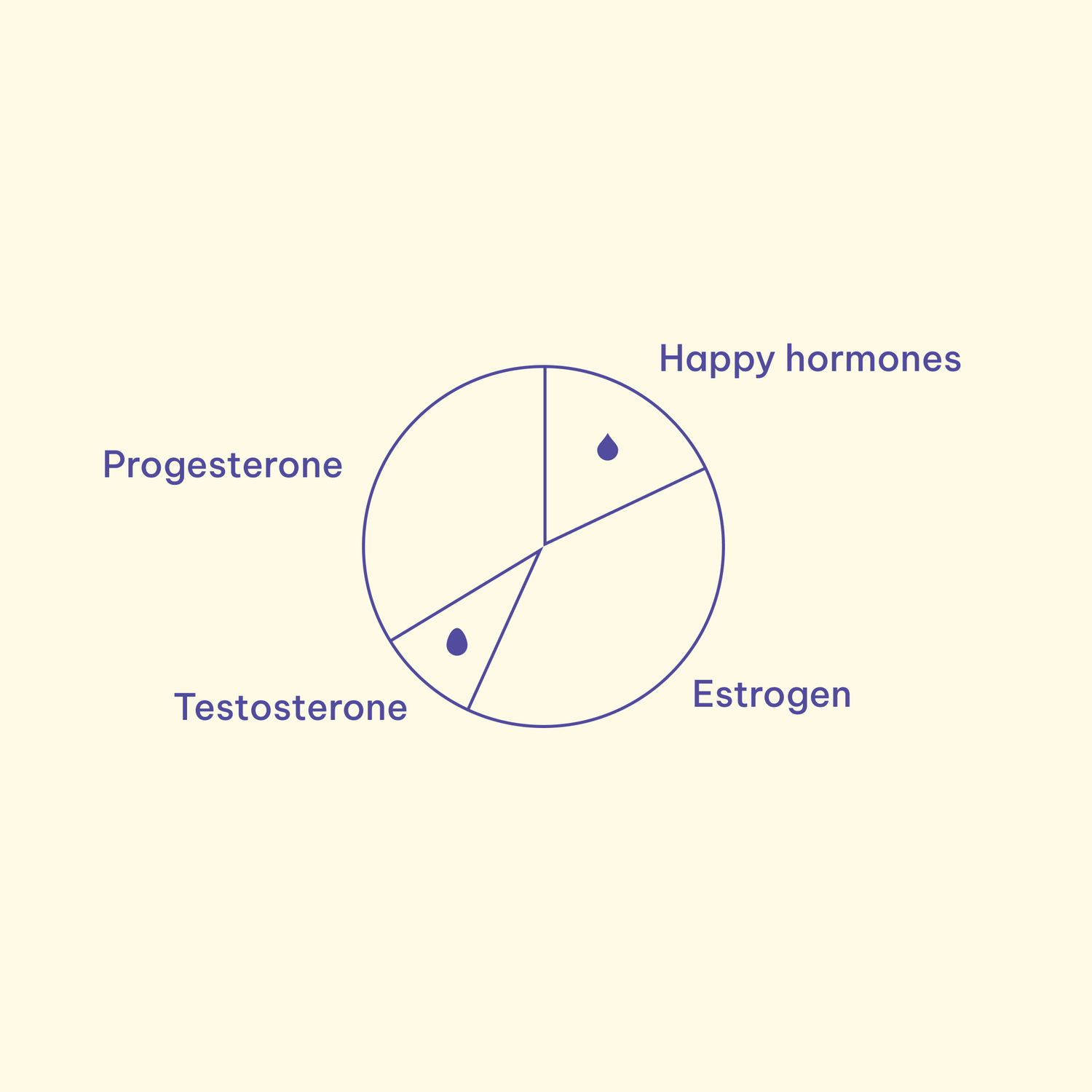 Happy hormones

Progesterone

Testosterone

Estrogen